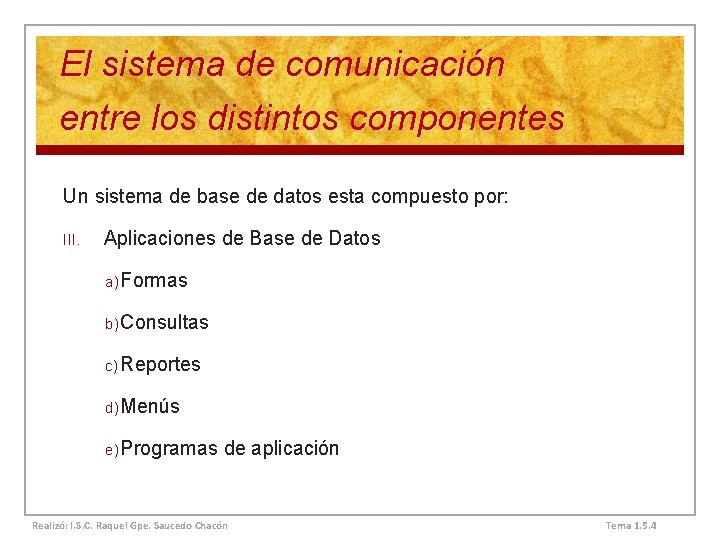 El sistema de comunicación entre los distintos componentes

Un sistema de base de datos esta compuesto por:

III. Aplicaciones de Base de Datos

a) Formas

b) Consultas

c) Reportes

d) Menús

e) Programas de aplicación

Realizó: I.S.C. Raquel Gpe. Saucedo Chacón

Tema 1.5.4